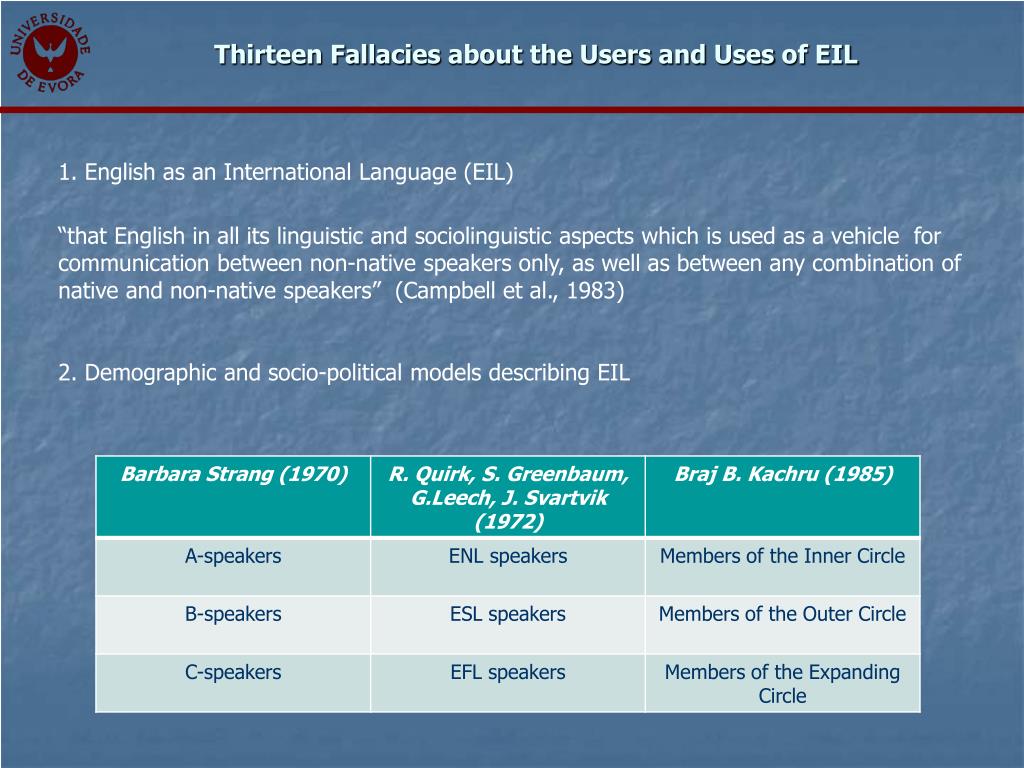 UNIVERSIDADE DE ÉVORA

Thirteen Fallacies about the Users and Uses of EIL

1. English as an International Language (EIL)

“that English in all its linguistic and sociolinguistic aspects which is used as a vehicle for communication between non-native speakers only, as well as between any combination of native and non-native speakers” (Campbell et al., 1983)

2. Demographic and socio-political models describing EIL

| Barbara Strang (1970) | R. Quirk, S. Greenbaum, G.Leech, J. Svartvik (1972) | Braj B. Kachru (1985) |
|---|---|---|
| A-speakers | ENL speakers | Members of the Inner Circle |
| B-speakers | ESL speakers | Members of the Outer Circle |
| C-speakers | EFL speakers | Members of the Expanding Circle |